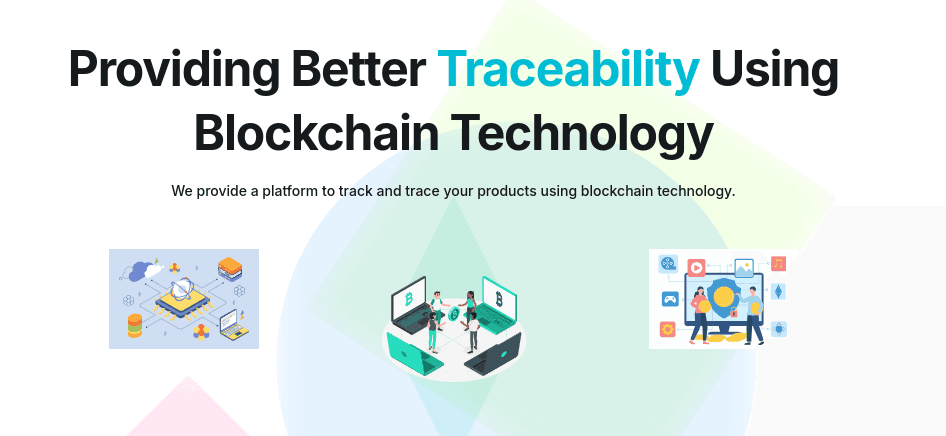 Providing Better Traceability Using Blockchain Technology

We provide a platform to track and trace your products using blockchain technology.